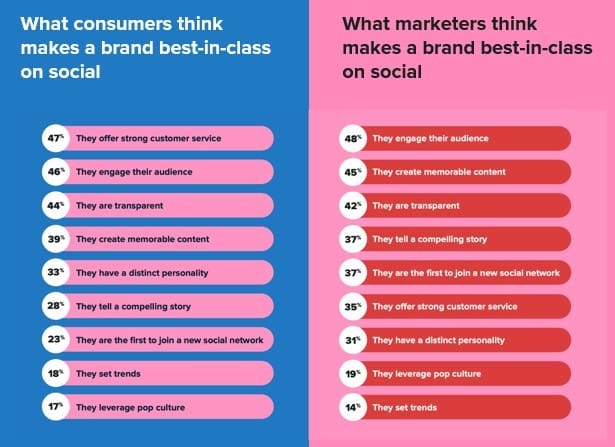 What consumers think makes a brand best-in-class on social

47% They offer strong customer service
46% They engage their audience
44% They are transparent
39% They create memorable content
33% They have a distinct personality
28% They tell a compelling story
23% They are the first to join a new social network
18% They set trends
17% They leverage pop culture

What marketers think makes a brand best-in-class on social

48% They engage their audience
45% They create memorable content
42% They are transparent
37% They tell a compelling story
37% They are the first to join a new social network
35% They offer strong customer service
31% They have a distinct personality
19% They leverage pop culture
14% They set trends